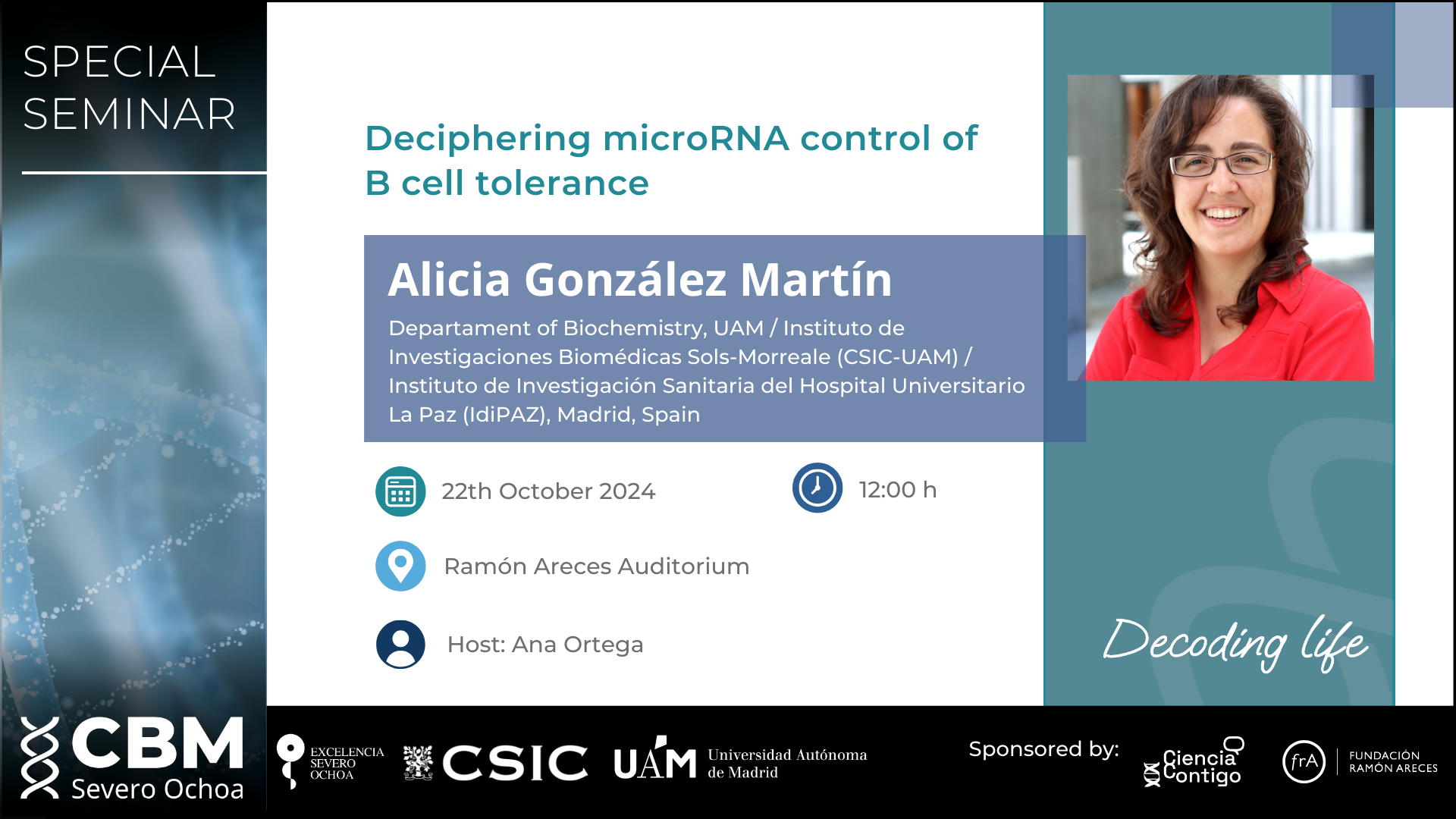 SPECIAL SEMINAR

Deciphering microRNA control of B cell tolerance

Alicia González Martín

Departament of Biochemistry, UAM / Instituto de Investigaciones Biomédicas Sols-Morreale (CSIC-UAM) / Instituto de Investigación Sanitaria del Hospital Universitario La Paz (IdiPAZ), Madrid, Spain

22th October 2024

12:00 h

Ramón Areces Auditorium

Host: Ana Ortega

Decoding life

CBM Severo Ochoa

EXCELENCIA SEVERO OCHOA

CSIC

UAM Universidad Autónoma de Madrid

Sponsored by:

Ciencia Contigo

frA FUNDACIÓN RAMÓN ARECES